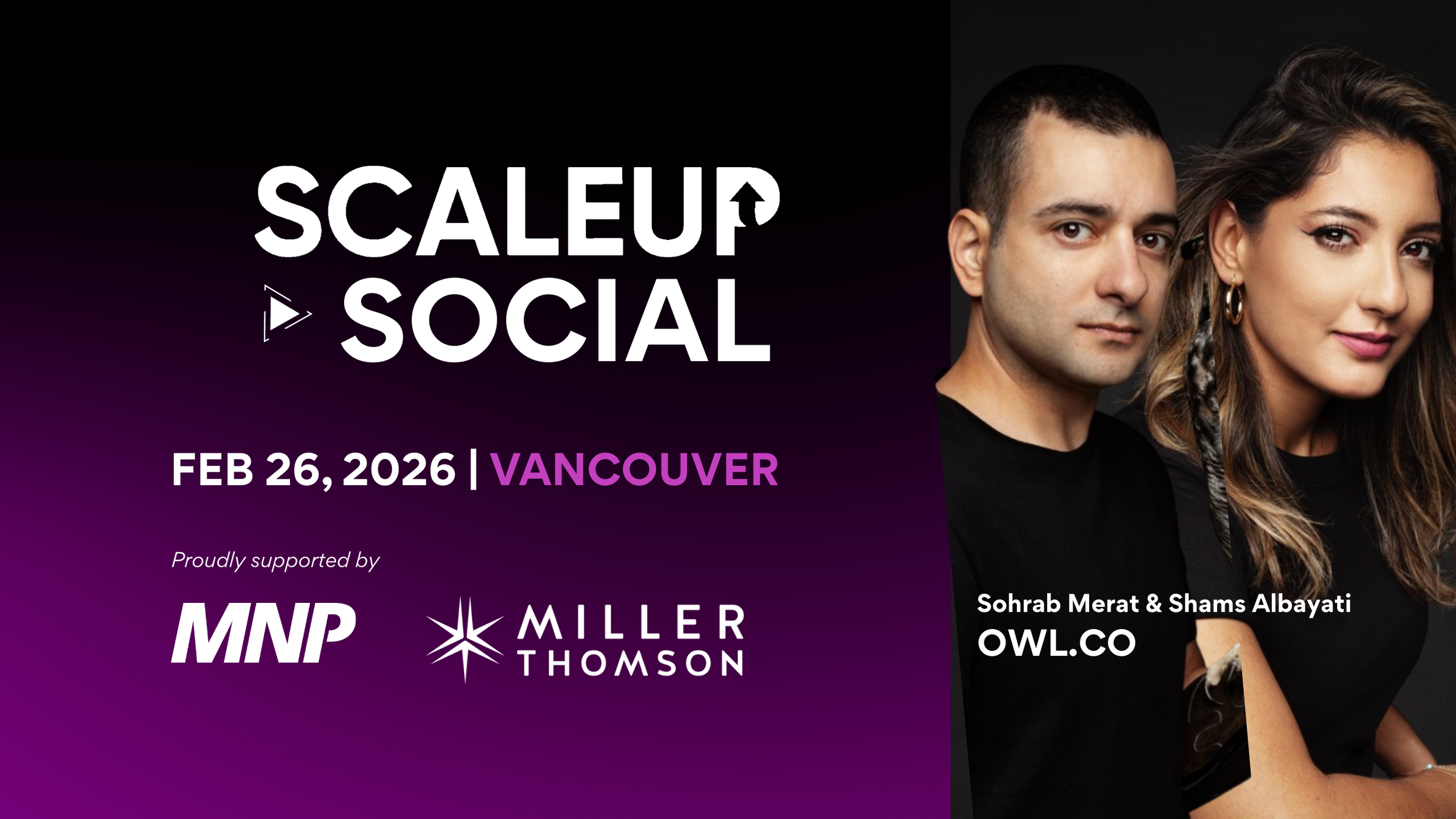 SCALEUP
SOCIAL

FEB 26, 2026 | VANCOUVER

Proudly supported by

MNP

MILLER
THOMSON

Sohrab Merat & Shams Albayati
OWL.CO